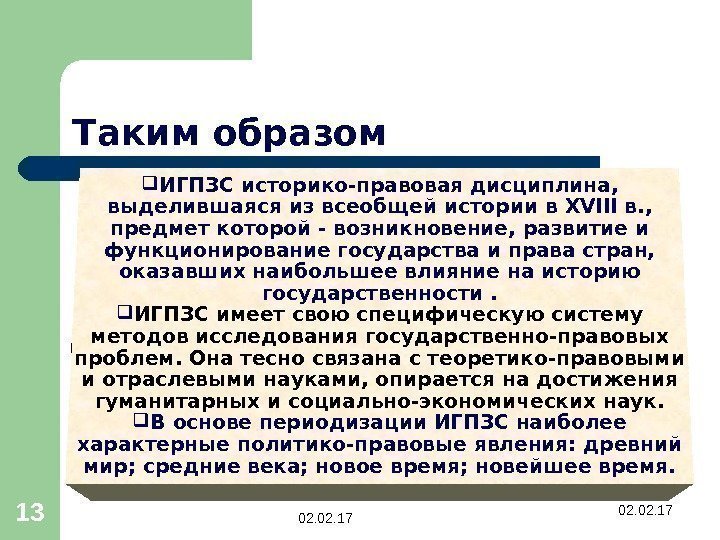 Таким образом

❑ИГПЗС историко-правовая дисциплина, выделившаяся из всеобщей истории в XVIII в., предмет которой - возникновение, развитие и функционирование государства и права стран, оказавших наибольшее влияние на историю государственности .

❑ИГПЗС имеет свою специфическую систему методов исследования государственно-правовых проблем. Она тесно связана с теоретико-правовыми и отраслевыми науками, опирается на достижения гуманитарных и социально-экономических наук.

❑В основе периодизации ИГПЗС наиболее характерные политико-правовые явления: древний мир; средние века; новое время; новейшее время.

13

02.02.17

02.02.17